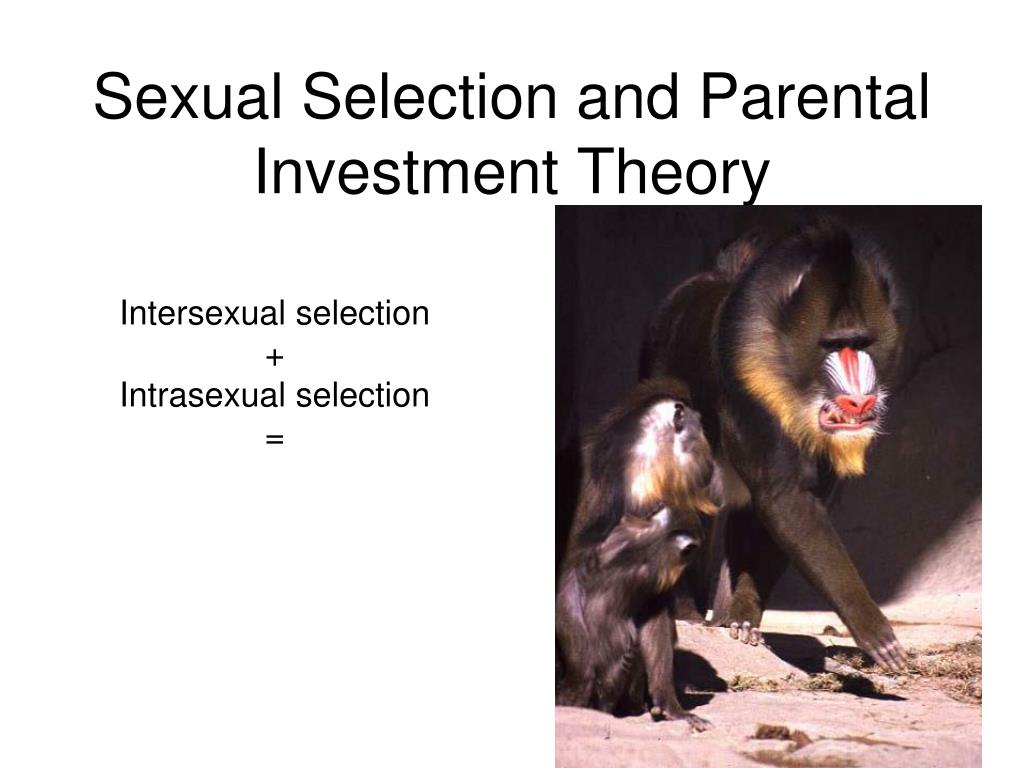 Sexual Selection and Parental Investment Theory

Intersexual selection
+
Intrasexual selection
=